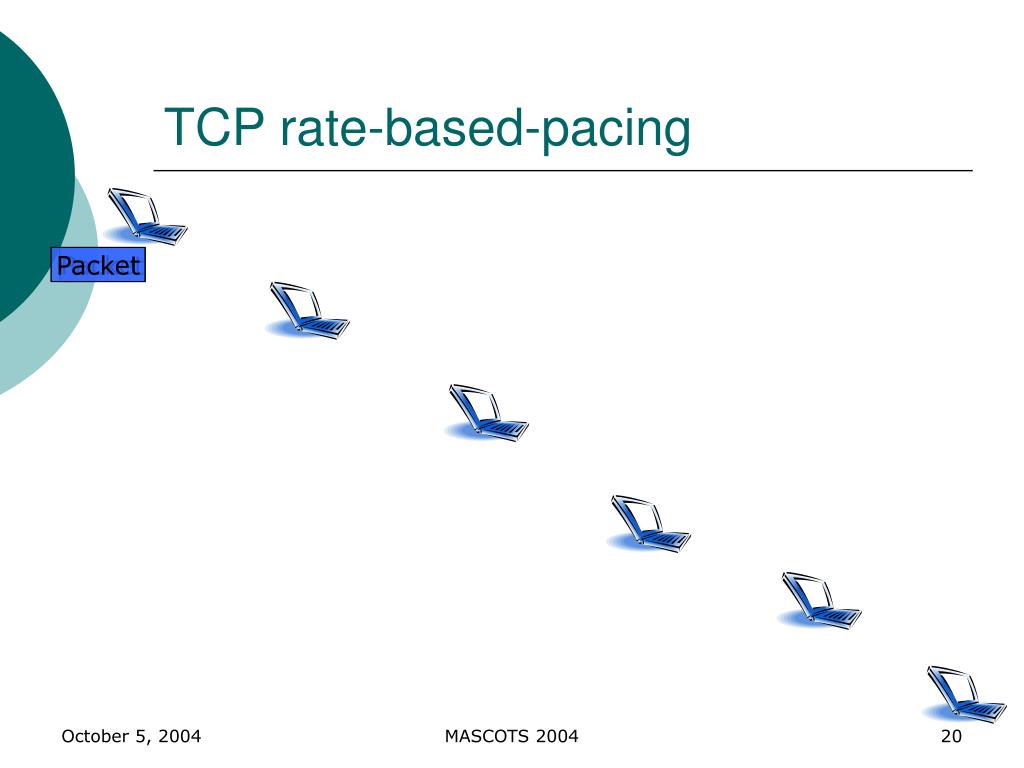 TCP rate-based-pacing

Packet

October 5, 2004

MASCOTS 2004

20